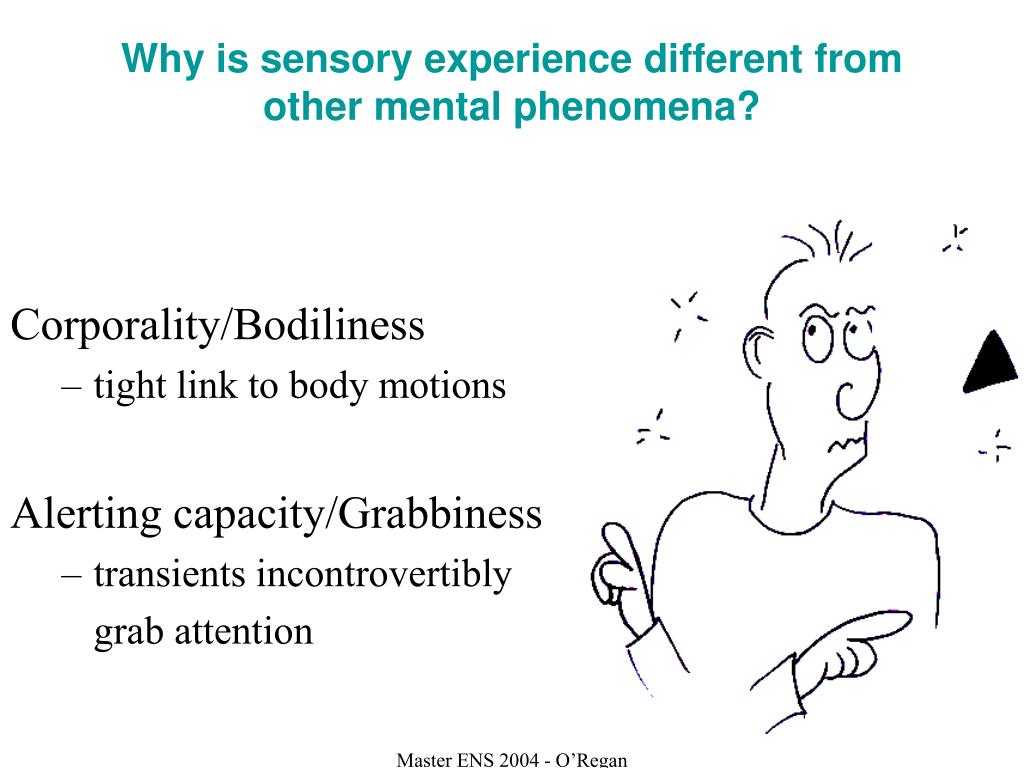 Why is sensory experience different from other mental phenomena?

Corporality/Bodiliness
– tight link to body motions

Alerting capacity/Grabbiness
– transients incontrovertibly grab attention

Master ENS 2004 - O'Regan